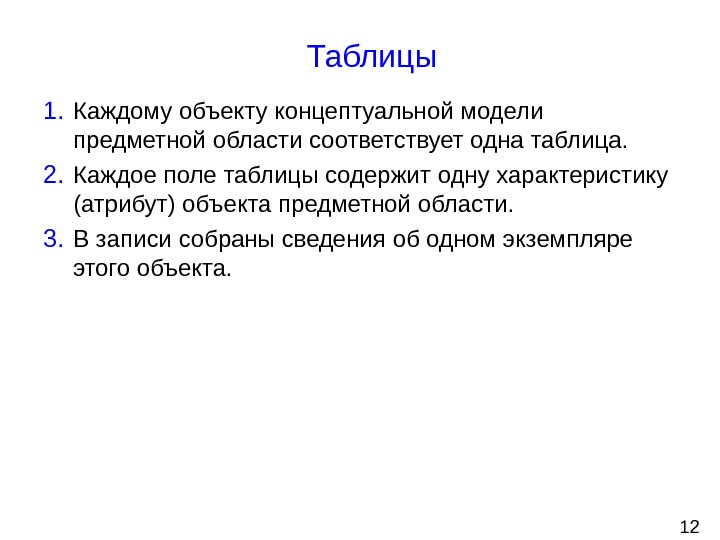 Таблицы

1. Каждому объекту концептуальной модели предметной области соответствует одна таблица.
2. Каждое поле таблицы содержит одну характеристику (атрибут) объекта предметной области.
3. В записи собраны сведения об одном экземпляре этого объекта.

12